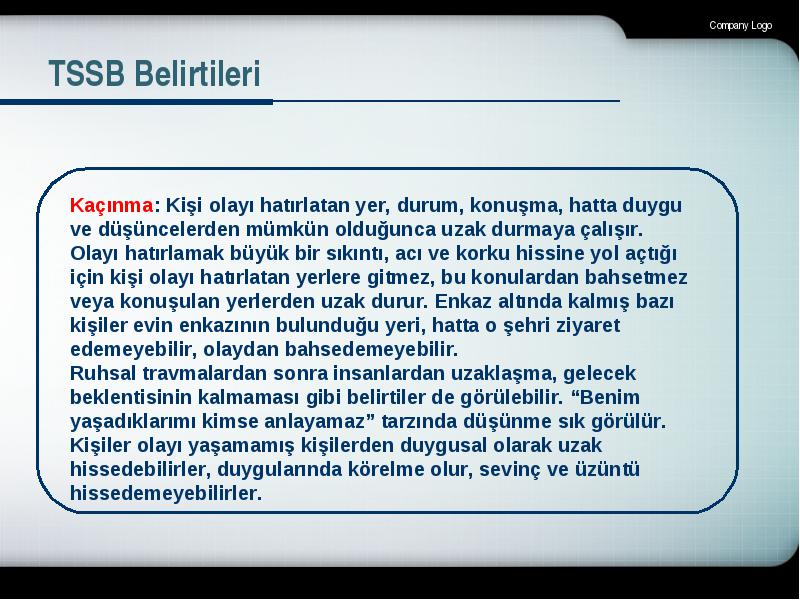 Company Logo

TSSB Belirtileri

Kaçınma: Kişi olayı hatırlatan yer, durum, konuşma, hatta duygu ve düşüncelerden mümkün olduğunca uzak durmaya çalışır. Olayı hatırlamak büyük bir sıkıntı, acı ve korku hissine yol açtığı için kişi olayı hatırlatan yerlere gitmez, bu konulardan bahsetmez veya konuşulan yerlerden uzak durur. Enkaz altında kalmış bazı kişiler evin enkazının bulunduğu yeri, hatta o şehri ziyaret edemeyebilir, olaydan bahsedemeyebilir.
Ruhsal travmalardan sonra insanlardan uzaklaşma, gelecek beklentisinin kalmaması gibi belirtiler de görülebilir. “Benim yaşadıklarımı kimse anlayamaz” tarzında düşünme sık görülür. Kişiler olayı yaşamamış kişilerden duygusal olarak uzak hissedebilirler, duygularında körelme olur, sevinç ve üzüntü hissedemeyebilirler.